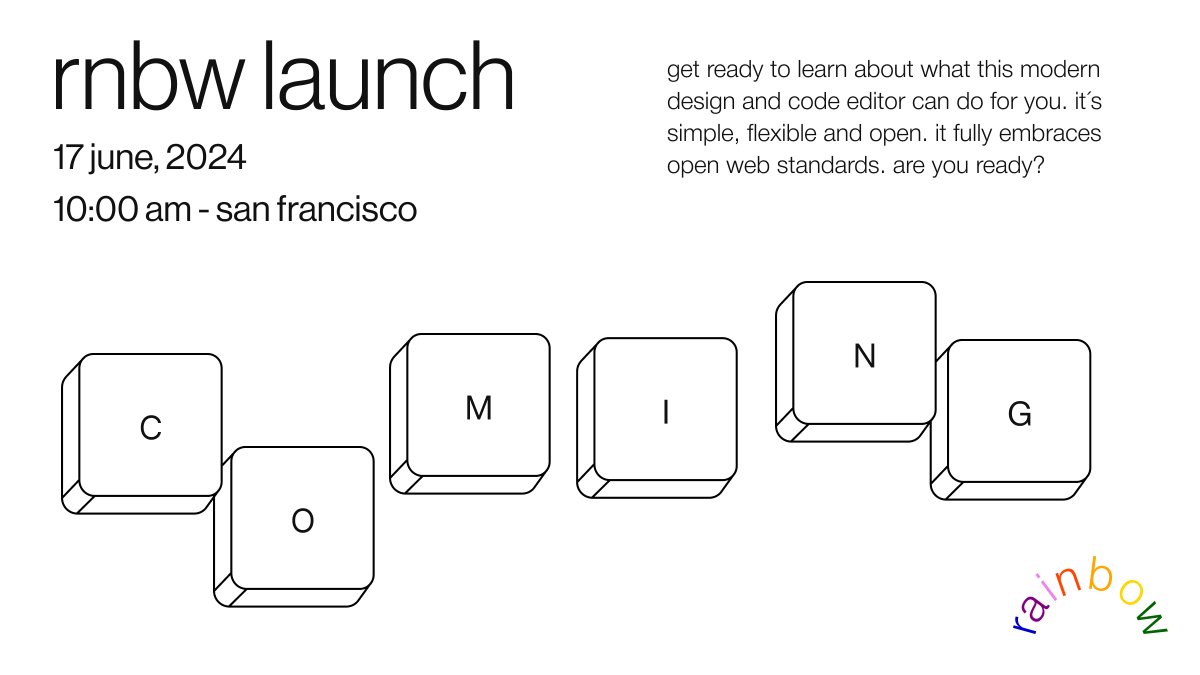 rnbw launch

17 june, 2024

10:00 am - san francisco

get ready to learn about what this modern design and code editor can do for you. it´s simple, flexible and open. it fully embraces open web standards. are you ready?

C O M I N G

rainbow